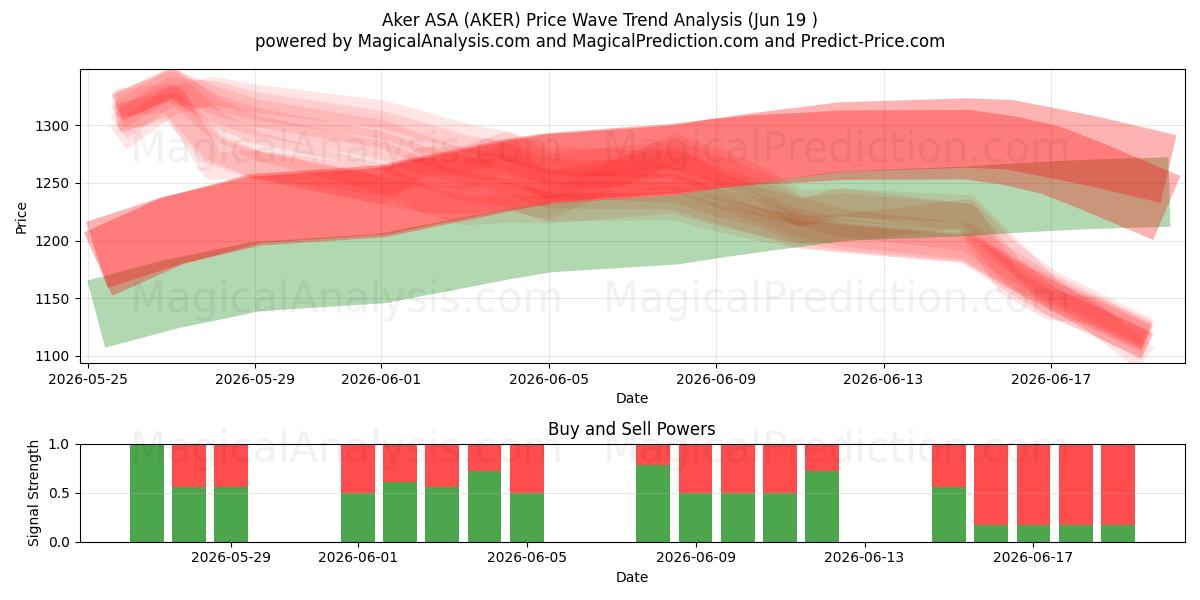 Aker ASA (AKER) Price Wave Trend Analysis (Jun 19 )
powered by MagicalAnalysis.com and MagicalPrediction.com and Predict-Price.com

MagicalAnalysis.com MagicalPrediction.com
MagicalAnalysis.com MagicalPrediction.com

Price
1300
1250
1200
1150
1100

2026-05-25 2026-05-29 2026-06-01 2026-06-05 2026-06-09 2026-06-13 2026-06-17
Date

Buy and Sell Powers

MagicalAnalysis.com MagicalPrediction.com

Signal Strength
1.0
0.5
0.0

2026-05-29 2026-06-01 2026-06-05 2026-06-09 2026-06-13 2026-06-17
Date